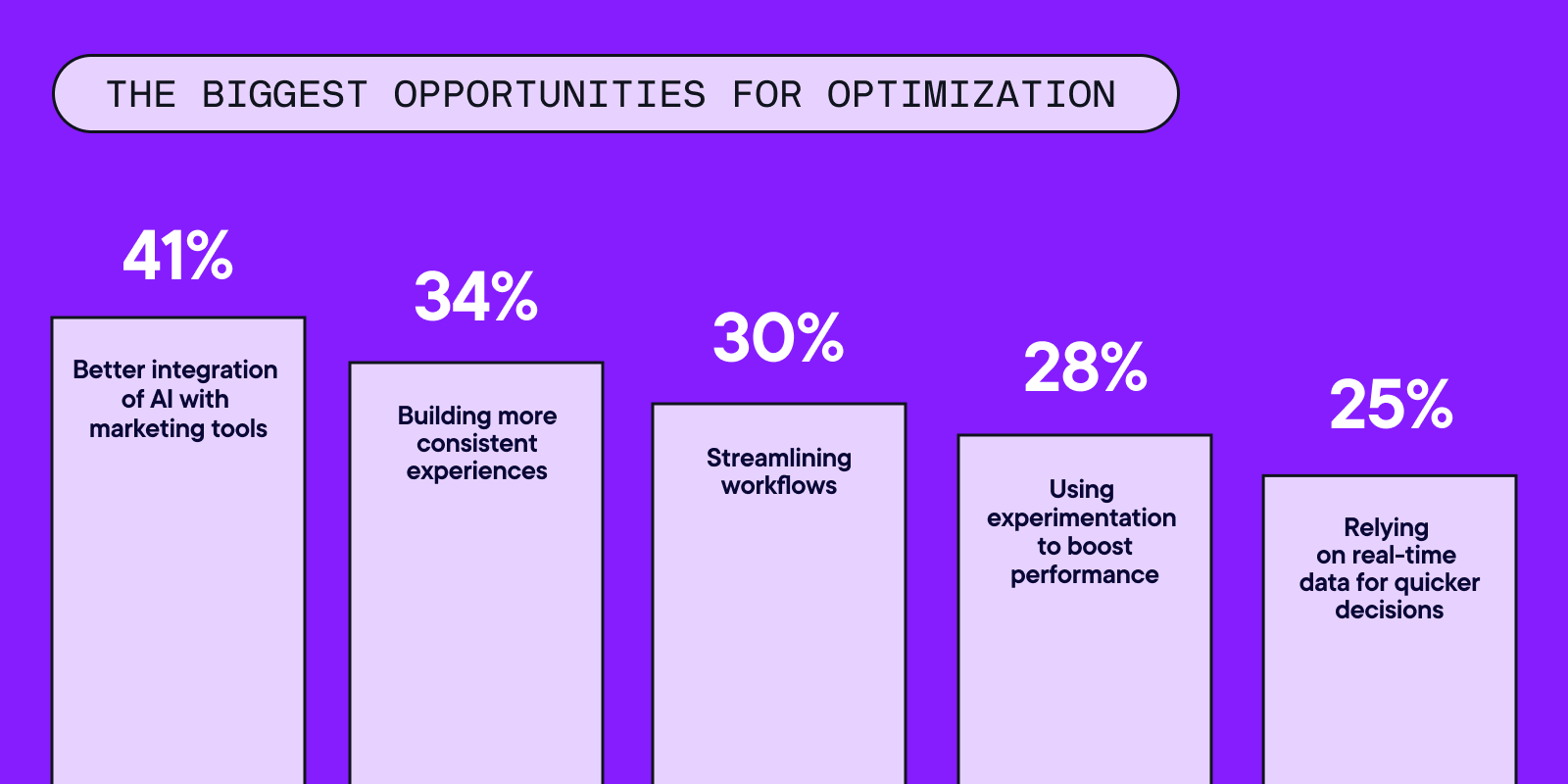 THE BIGGEST OPPORTUNITIES FOR OPTIMIZATION

41%
Better integration of AI with marketing tools

34%
Building more consistent experiences

30%
Streamlining workflows

28%
Using experimentation to boost performance

25%
Relying on real-time data for quicker decisions